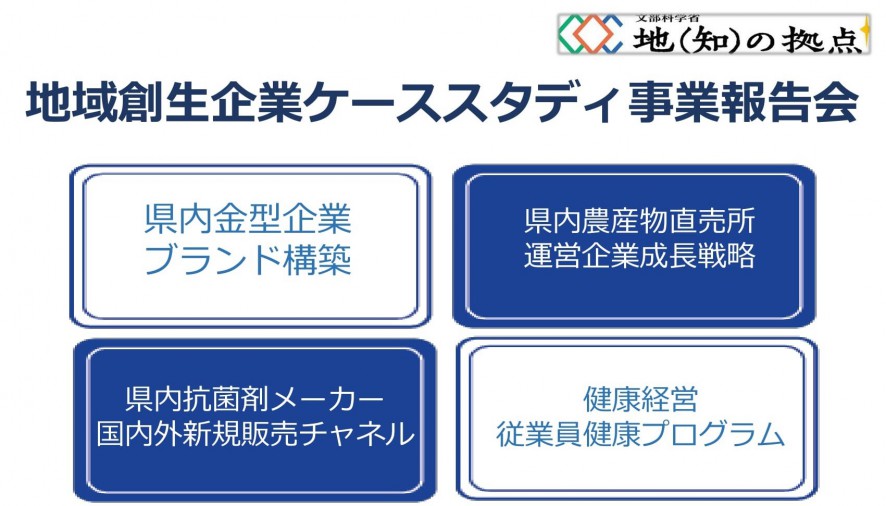 文部科学省
地(知)の拠点

地域創生企業ケーススタディ事業報告会

県内金型企業
ブランド構築

県内農産物直売所
運営企業成長戦略

県内抗菌剤メーカー
国内外新規販売チャネル

健康経営
従業員健康プログラム